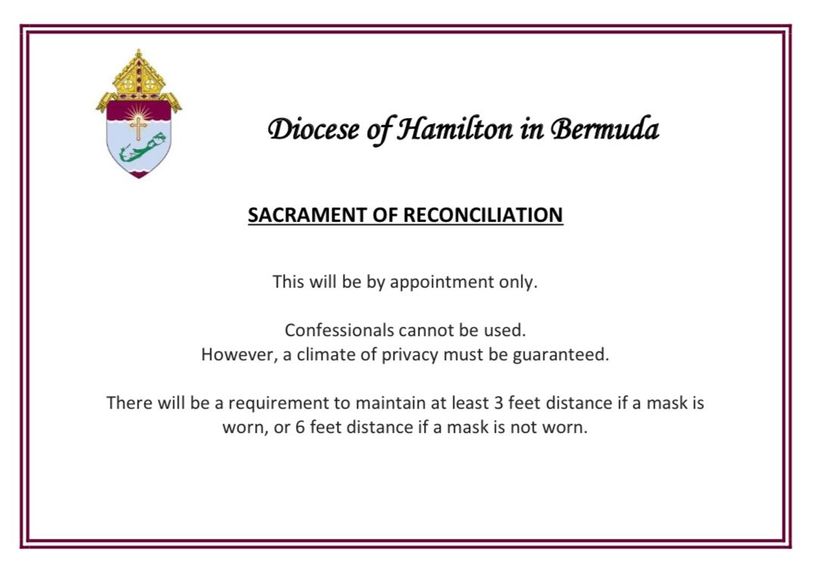 Diocese of Hamilton in Bermuda

SACRAMENT OF RECONCILIATION

This will be by appointment only.

Confessionals cannot be used.
However, a climate of privacy must be guaranteed.

There will be a requirement to maintain at least 3 feet distance if a mask is worn, or 6 feet distance if a mask is not worn.